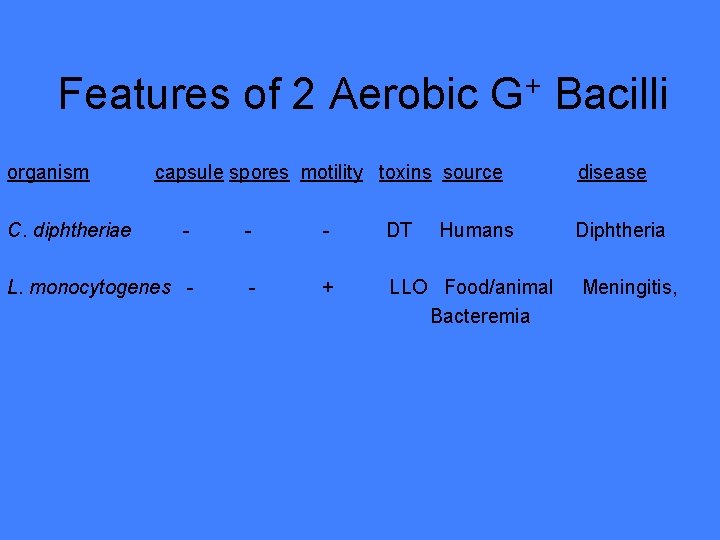 Features of 2 Aerobic G$^+$ Bacilli

| organism | capsule | spores | motility | toxins | source | disease |
|---|---|---|---|---|---|---|
| C. diphtheriae | - | - | - | DT | Humans | Diphtheria |
| L. monocytogenes | - | - | + | LLO | Food/animal | Meningitis, Bacteremia |